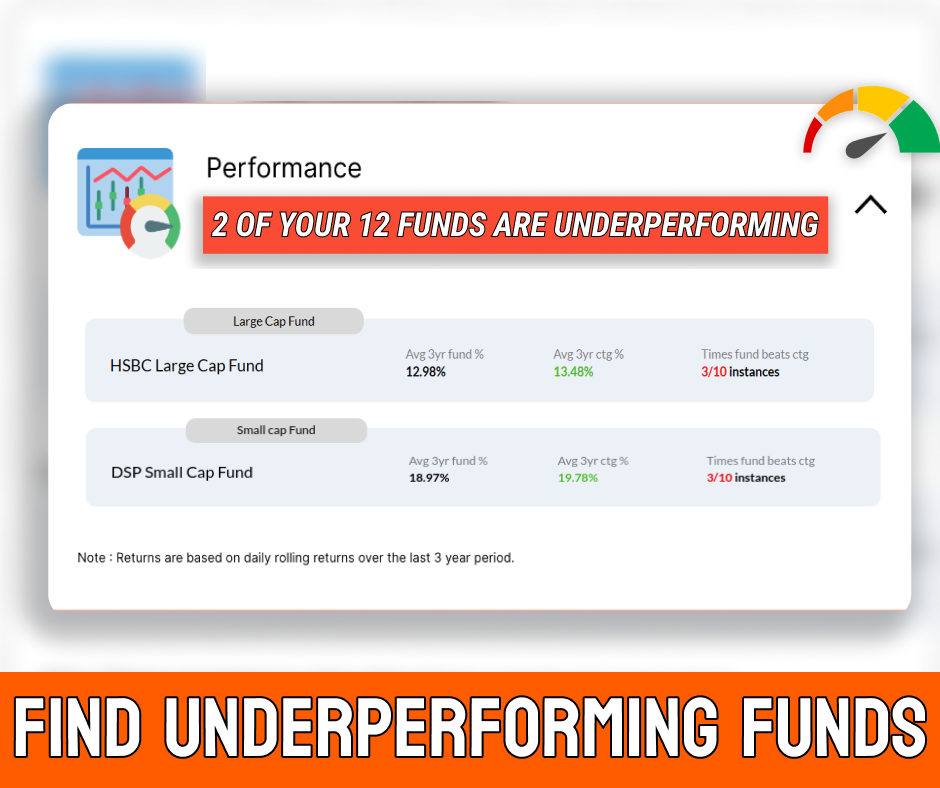 Performance

2 OF YOUR 12 FUNDS ARE UNDERPERFORMING

Large Cap Fund

HSBC Large Cap Fund

Avg 3yr fund %
12.98%

Avg 3yr ctg %
13.48%

Times fund beats ctg
3/10 instances

Small cap Fund

DSP Small Cap Fund

Avg 3yr fund %
18.97%

Avg 3yr ctg %
19.78%

Times fund beats ctg
3/10 instances

Note : Returns are based on daily rolling returns over the last 3 year period.

FIND UNDERPERFORMING FUNDS